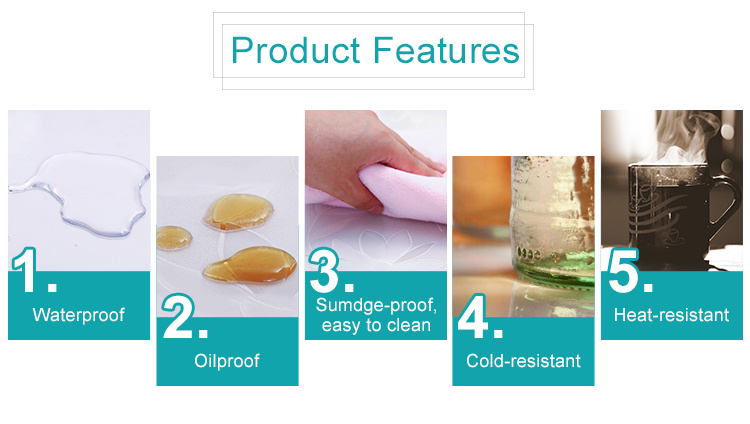 Product Features

1.
Waterproof

2.
Oilproof

3.
Sumdge-proof, easy to clean

4.
Cold-resistant

5.
Heat-resistant